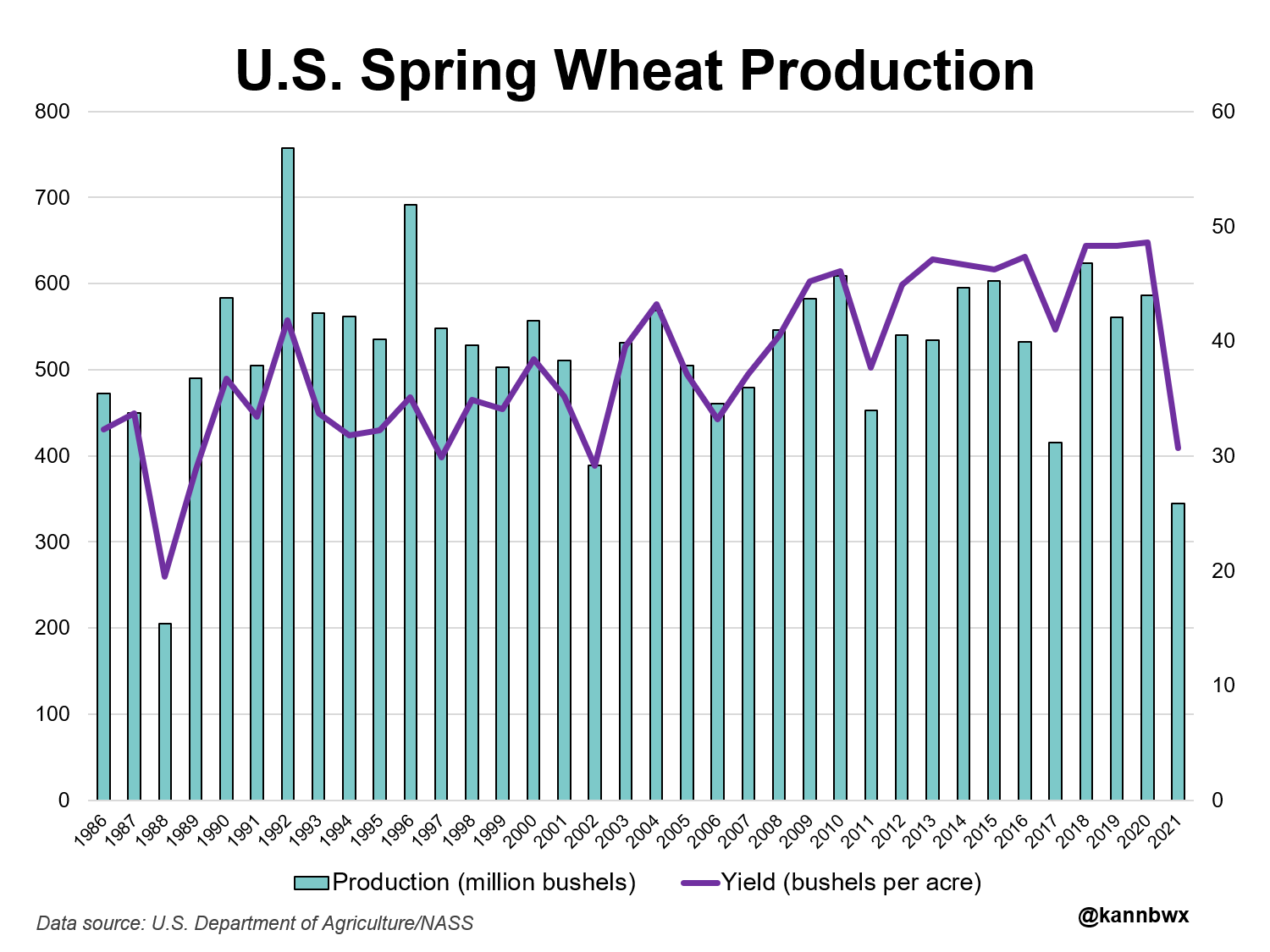 U.S. Spring Wheat Production

800
700
600
500
400
300
200
100
0

60
50
40
30
20
10
0

1986 1987 1988 1989 1990 1991 1992 1993 1994 1995 1996 1997 1998 1999 2000 2001 2002 2003 2004 2005 2006 2007 2008 2009 2010 2011 2012 2013 2014 2015 2016 2017 2018 2019 2020 2021

Production (million bushels)
Yield (bushels per acre)

Data source: U.S. Department of Agriculture/NASS

@kannbwx